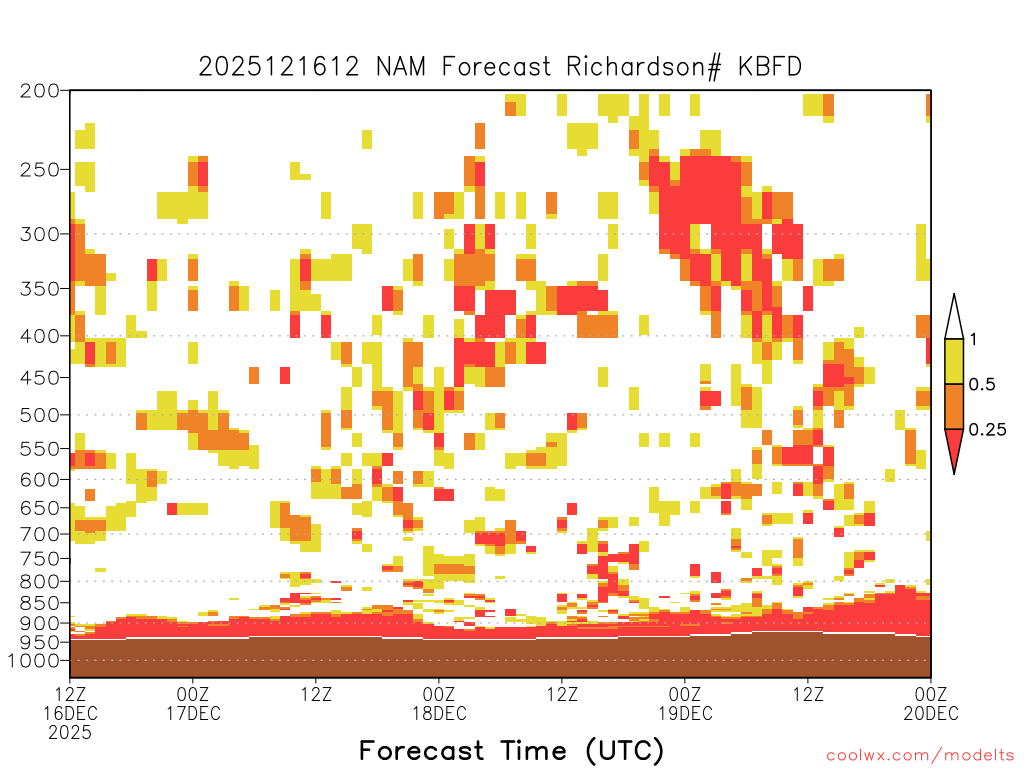 2025121612 NAM Forecast Richardson# KBFD

200
250
300
350
400
450
500
550
600
650
700
750
800
850
900
950
1000

1
0.5
0.25

12Z 16DEC 2025
00Z 17DEC
12Z
00Z 18DEC
12Z
00Z 19DEC
12Z
00Z 20DEC

Forecast Time (UTC)

coolwx.com/modelts